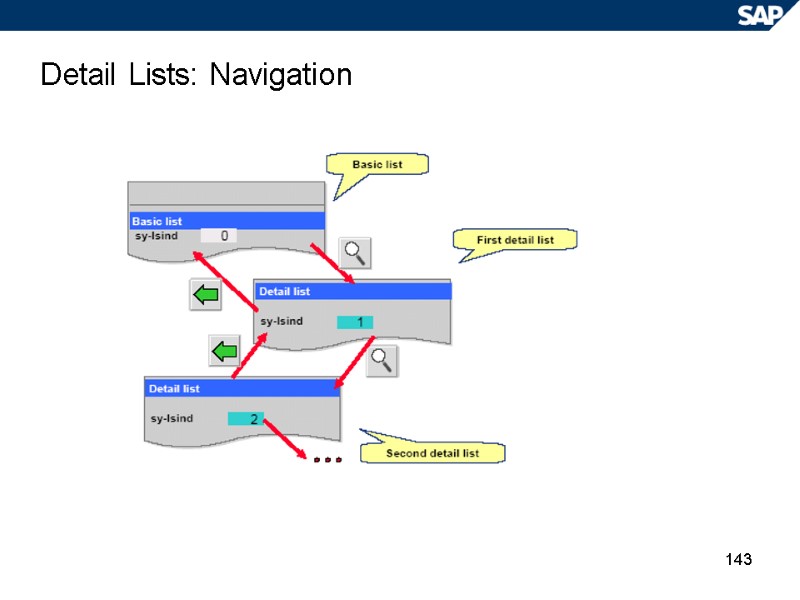 SAP

Detail Lists: Navigation

Basic list

Basic list
sy-lsind 0

First detail list

Detail list
sy-lsind 1

Detail list
sy-lsind 2

...

Second detail list

143